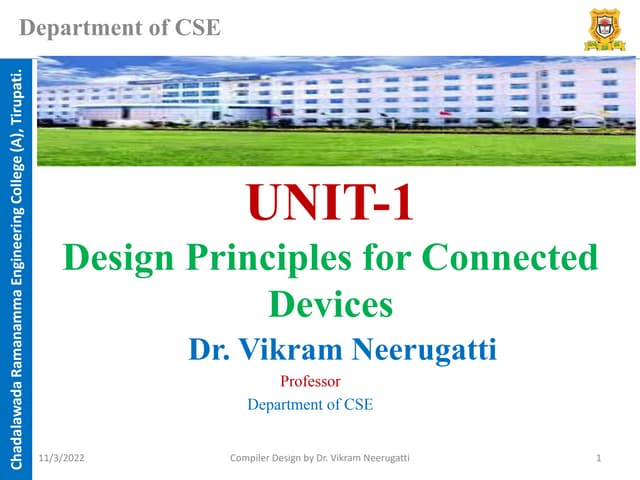 Department of CSE

Chadalawada Ramanamma Engineering College (A), Tirupati.

UNIT-1

Design Principles for Connected Devices

Dr. Vikram Neerugatti

Professor

Department of CSE

11/3/2022

Compiler Design by Dr. Vikram Neerugatti

1